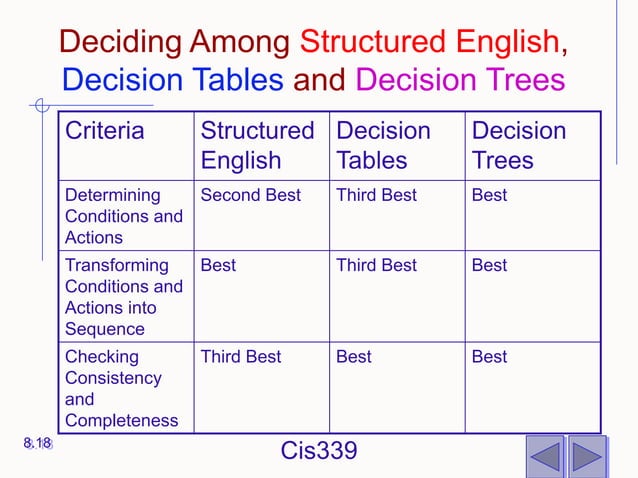 Deciding Among Structured English, Decision Tables and Decision Trees

| Criteria | Structured English | Decision Tables | Decision Trees |
|---|---|---|---|
| Determining Conditions and Actions | Second Best | Third Best | Best |
| Transforming Conditions and Actions into Sequence | Best | Third Best | Best |
| Checking Consistency and Completeness | Third Best | Best | Best |

8.18

Cis339